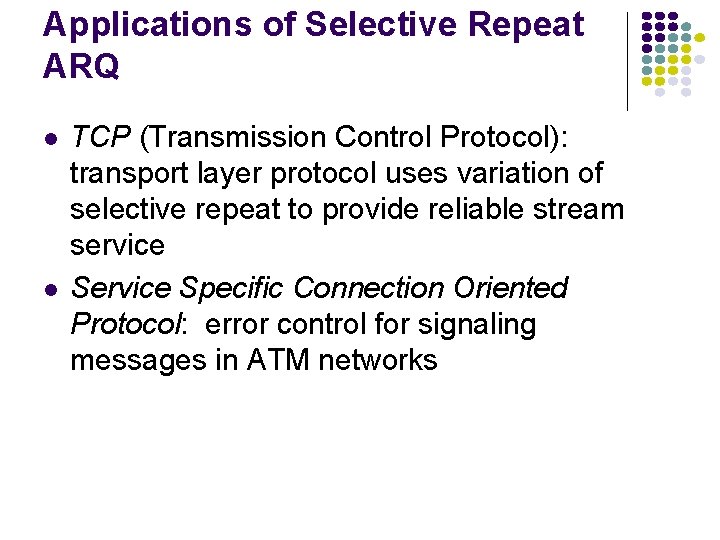 Applications of Selective Repeat ARQ

- TCP (Transmission Control Protocol): transport layer protocol uses variation of selective repeat to provide reliable stream service
- Service Specific Connection Oriented Protocol: error control for signaling messages in ATM networks